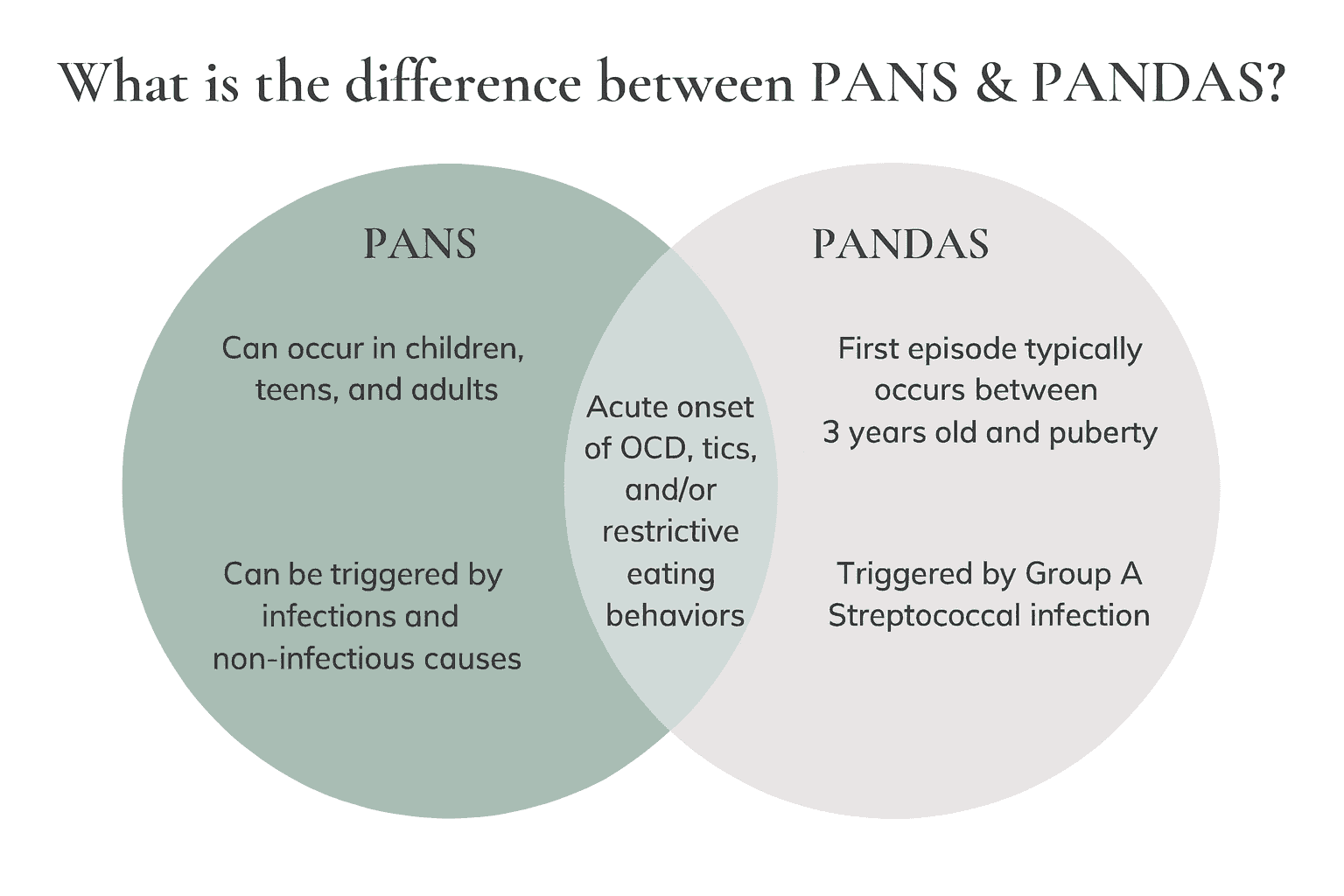 What is the difference between PANS & PANDAS?

PANS

Can occur in children, teens, and adults

Can be triggered by infections and non-infectious causes

Acute onset of OCD, tics, and/or restrictive eating behaviors

PANDAS

First episode typically occurs between 3 years old and puberty

Triggered by Group A Streptococcal infection